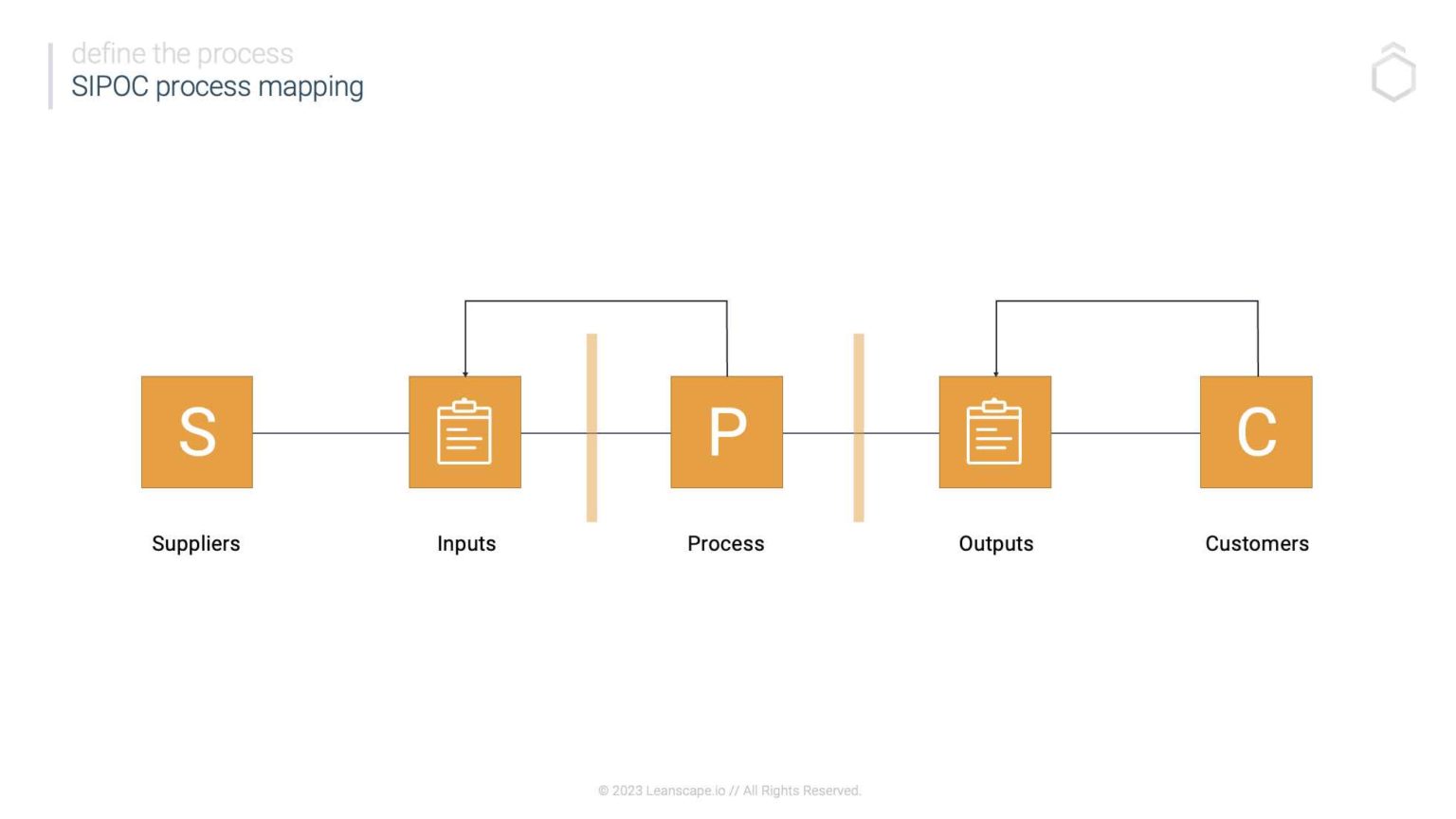 define the process
SIPOC process mapping

S

P

C

Suppliers

Inputs

Process

Outputs

Customers

© 2023 Leanscape.io // All Rights Reserved.